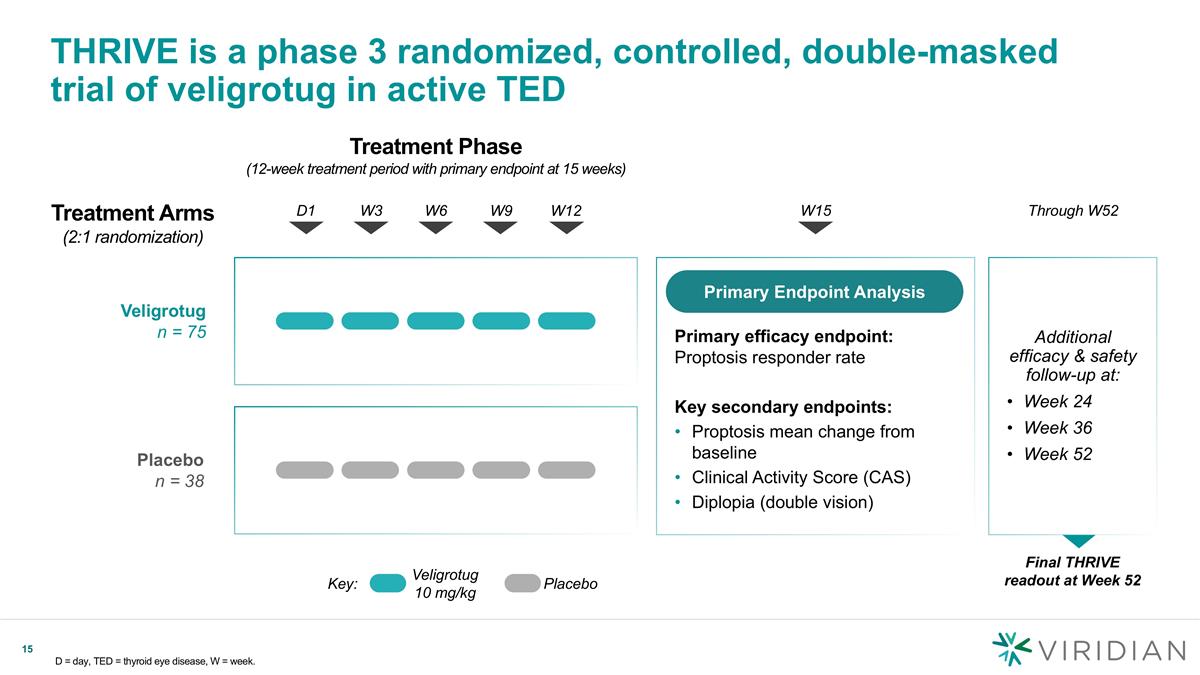 THRIVE is a phase 3 randomized, controlled, double-masked trial of veligrotug in active TED

Treatment Phase
(12-week treatment period with primary endpoint at 15 weeks)

Treatment Arms
(2:1 randomization)

D1 W3 W6 W9 W12

W15

Through W52

Veligrotug
n = 75

Placebo
n = 38

Primary Endpoint Analysis

Primary efficacy endpoint:
Proptosis responder rate

Key secondary endpoints:
• Proptosis mean change from baseline
• Clinical Activity Score (CAS)
• Diplopia (double vision)

Additional efficacy & safety follow-up at:
• Week 24
• Week 36
• Week 52

Final THRIVE readout at Week 52

Key: Veligrotug 10 mg/kg Placebo

15

D = day, TED = thyroid eye disease, W = week.

VIRIDIAN